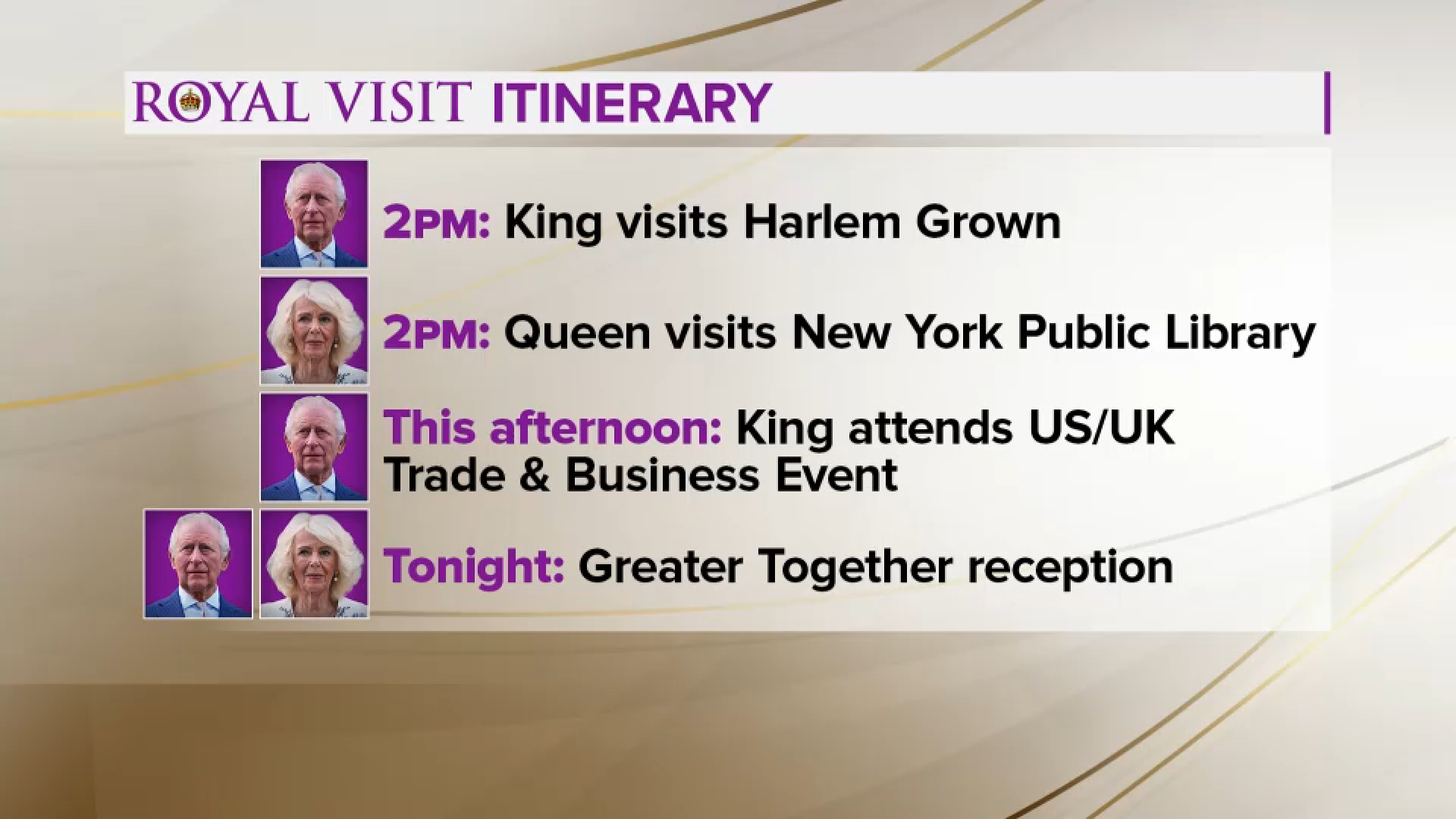 ROYAL VISIT ITINERARY

2PM: King visits Harlem Grown

2PM: Queen visits New York Public Library

This afternoon: King attends US/UK Trade & Business Event

Tonight: Greater Together reception